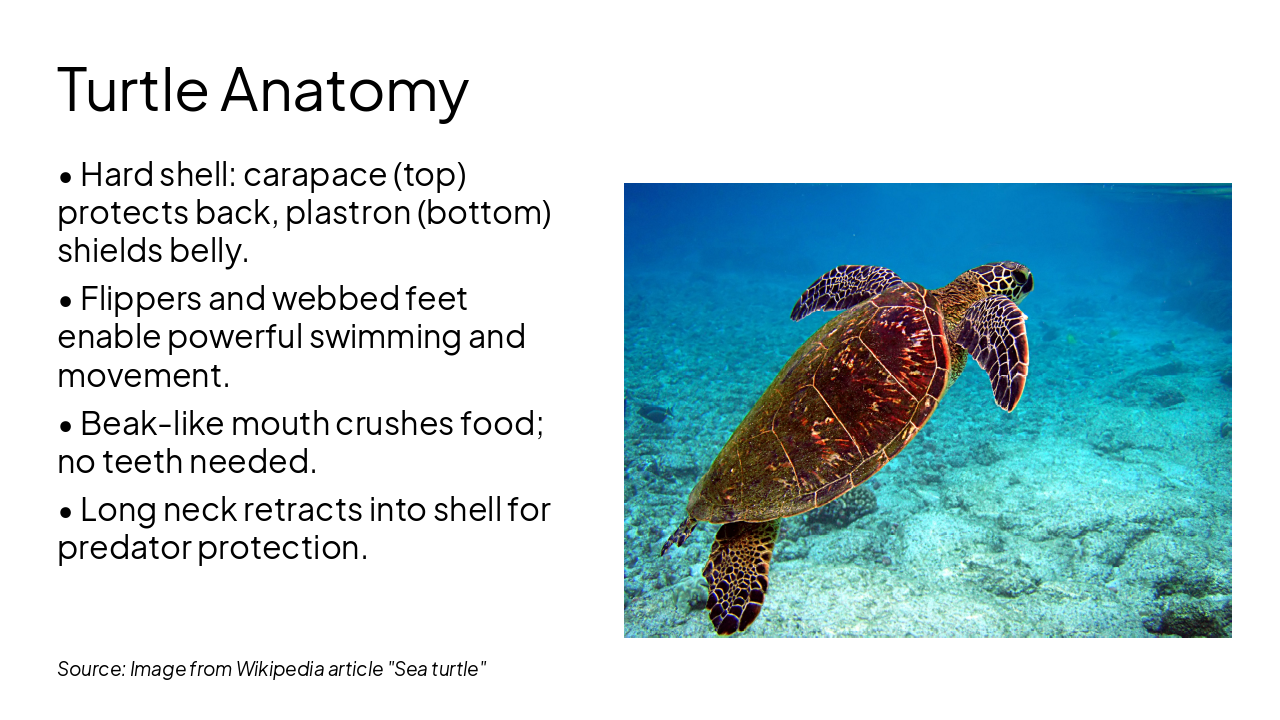 Turtle Anatomy

• Hard shell: carapace (top) protects back, plastron (bottom) shields belly.

• Flippers and webbed feet enable powerful swimming and movement.

• Beak-like mouth crushes food; no teeth needed.

• Long neck retracts into shell for predator protection.

Source: Image from Wikipedia article "Sea turtle"